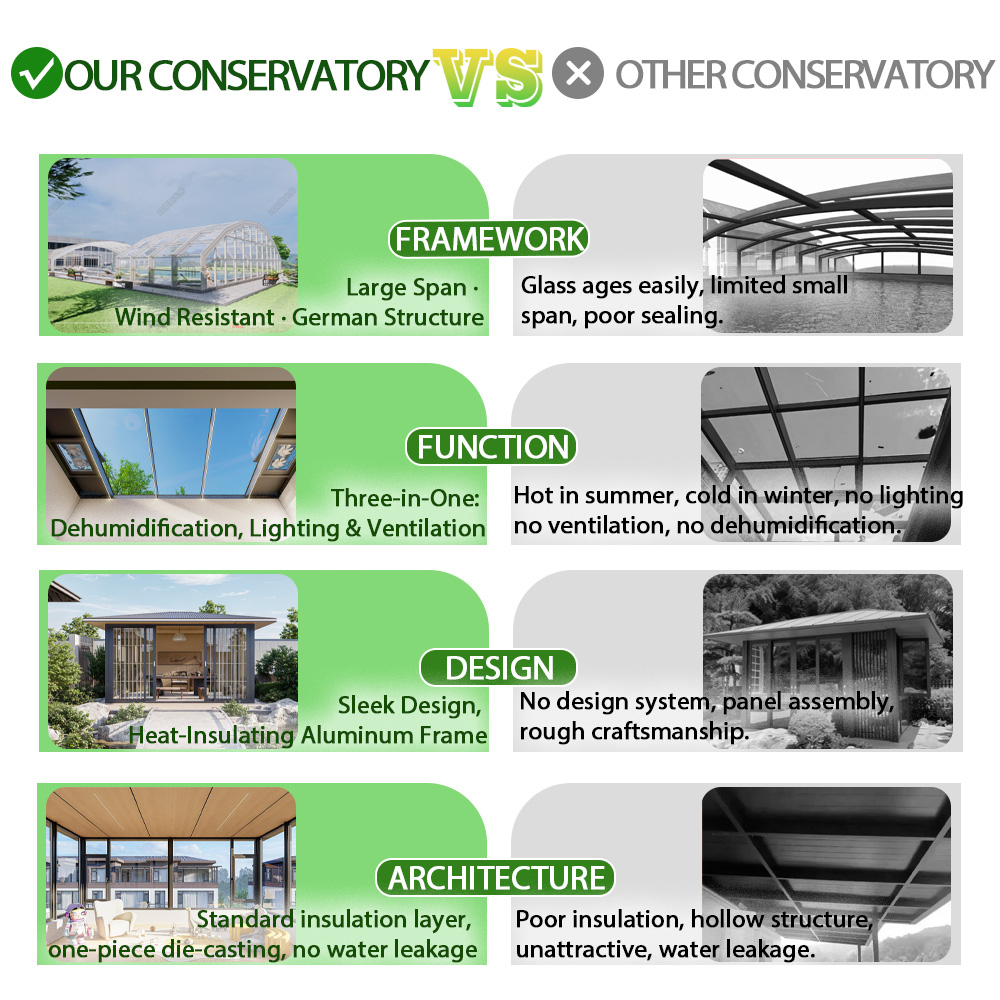 OUR CONSERVATORY VS OTHER CONSERVATORY

FRAMEWORK

Large Span · Wind Resistant · German Structure

Glass ages easily, limited small span, poor sealing.

FUNCTION

Three-in-One: Dehumidification, Lighting & Ventilation

Hot in summer, cold in winter, no lighting no ventilation, no dehumidification.

DESIGN

Sleek Design, Heat-Insulating Aluminum Frame

No design system, panel assembly, rough craftsmanship.

ARCHITECTURE

Standard insulation layer, one-piece die-casting, no water leakage

Poor insulation, hollow structure, unattractive, water leakage.